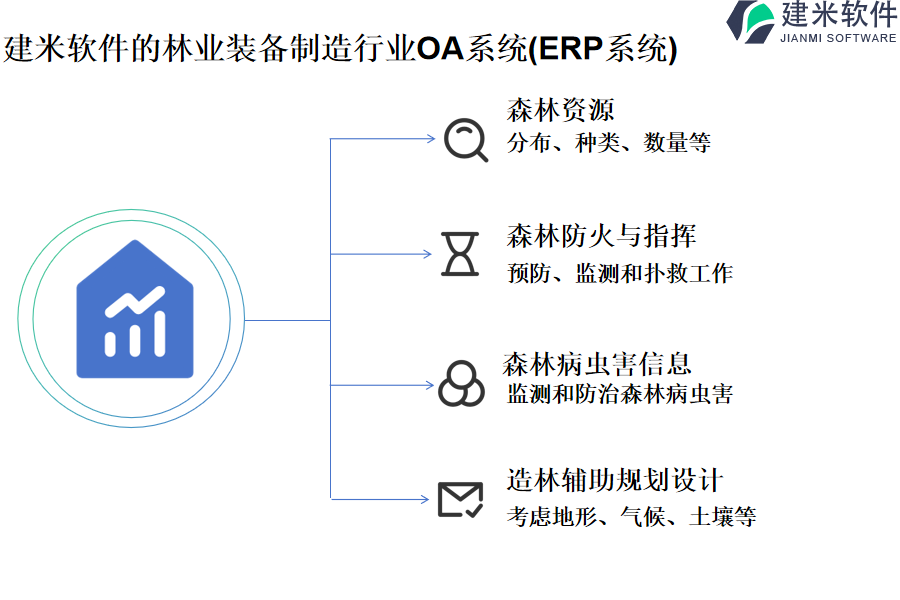 建米软件
JIANMI SOFTWARE

建米软件的林业装备制造行业OA系统(ERP系统)

森林资源
分布、种类、数量等

森林防火与指挥
预防、监测和扑救工作

森林病虫害信息
监测和防治森林病虫害

造林辅助规划设计
考虑地形、气候、土壤等